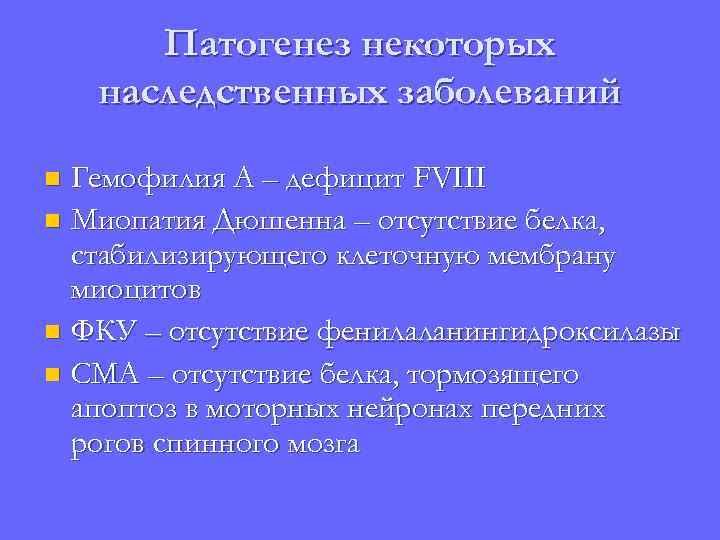 Патогенез некоторых наследственных заболеваний

- Гемофилия А – дефицит FVIII
- Миопатия Дюшенна – отсутствие белка, стабилизирующего клеточную мембрану миоцитов
- ФКУ – отсутствие фенилаланингидроксилазы
- СМА – отсутствие белка, тормозящего апоптоз в моторных нейронах передних рогов спинного мозга